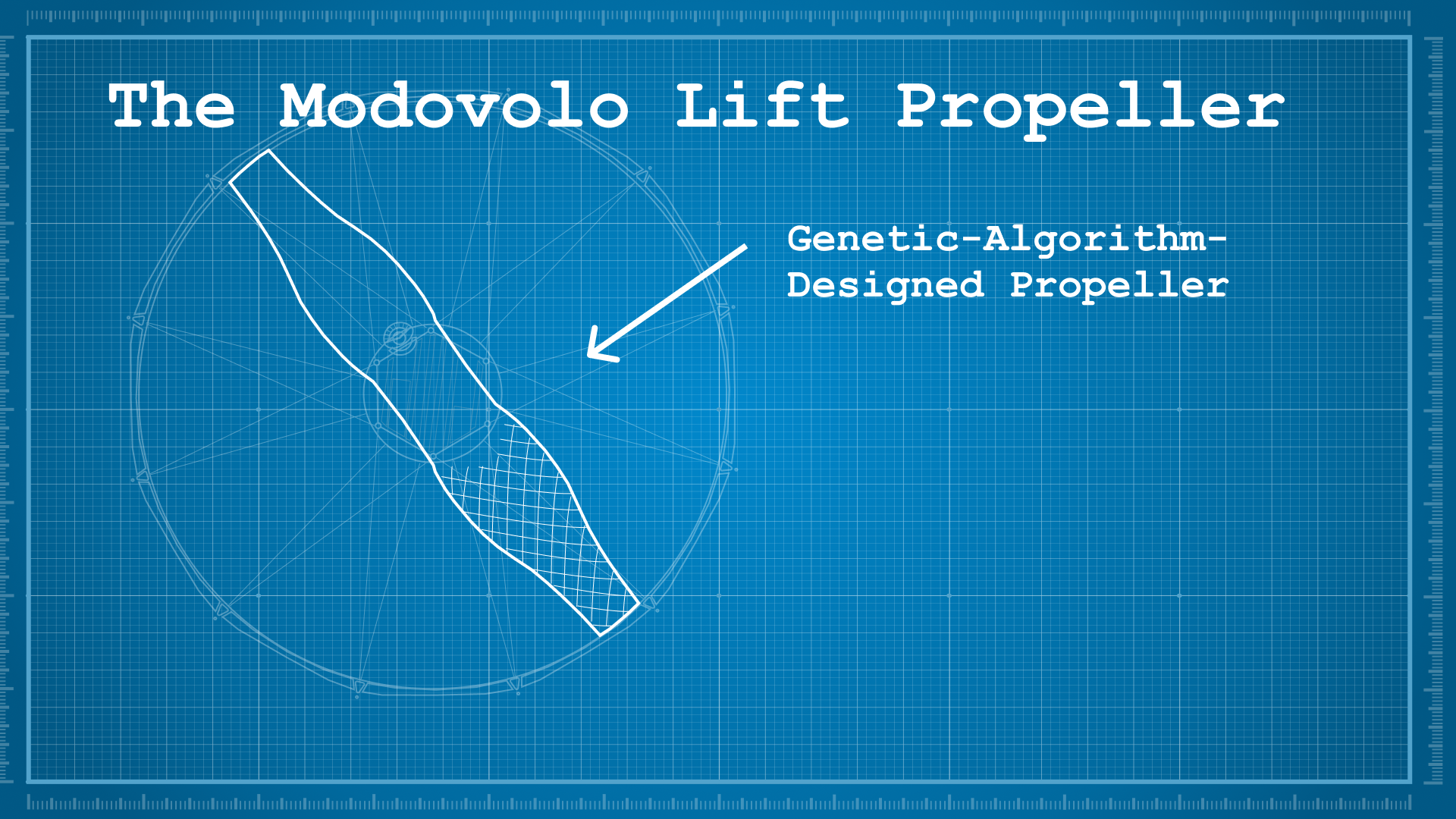 The Modovolo Lift Propeller

Genetic-Algorithm-Designed Propeller